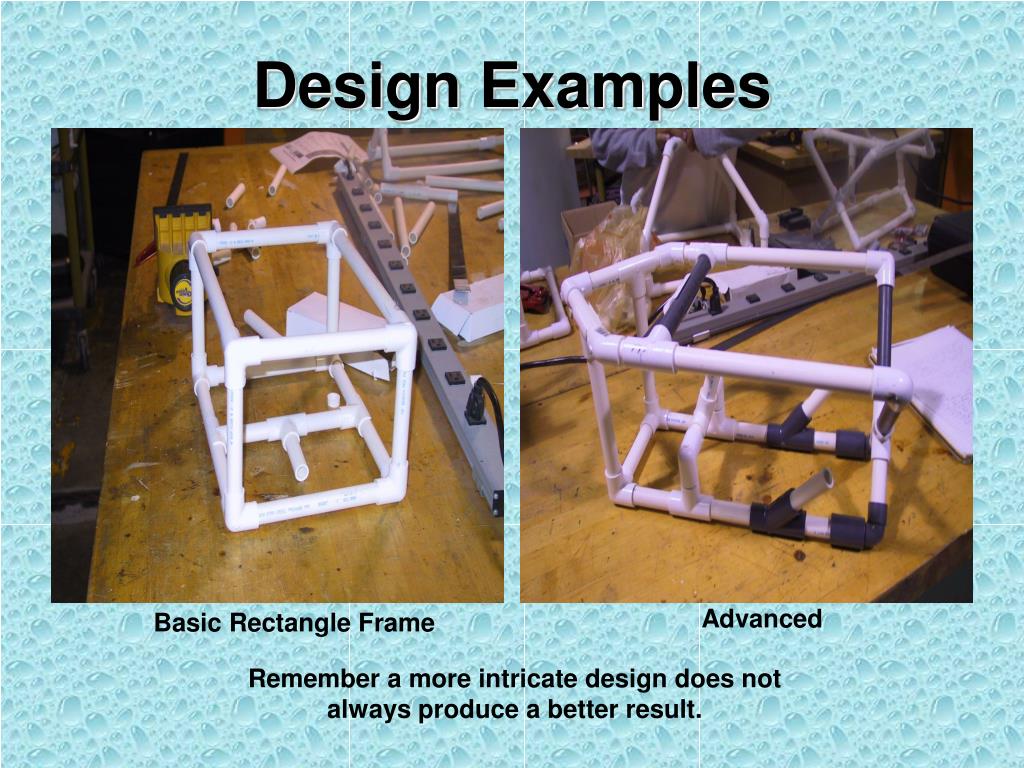 Design Examples

Basic Rectangle Frame

Advanced

Remember a more intricate design does not always produce a better result.